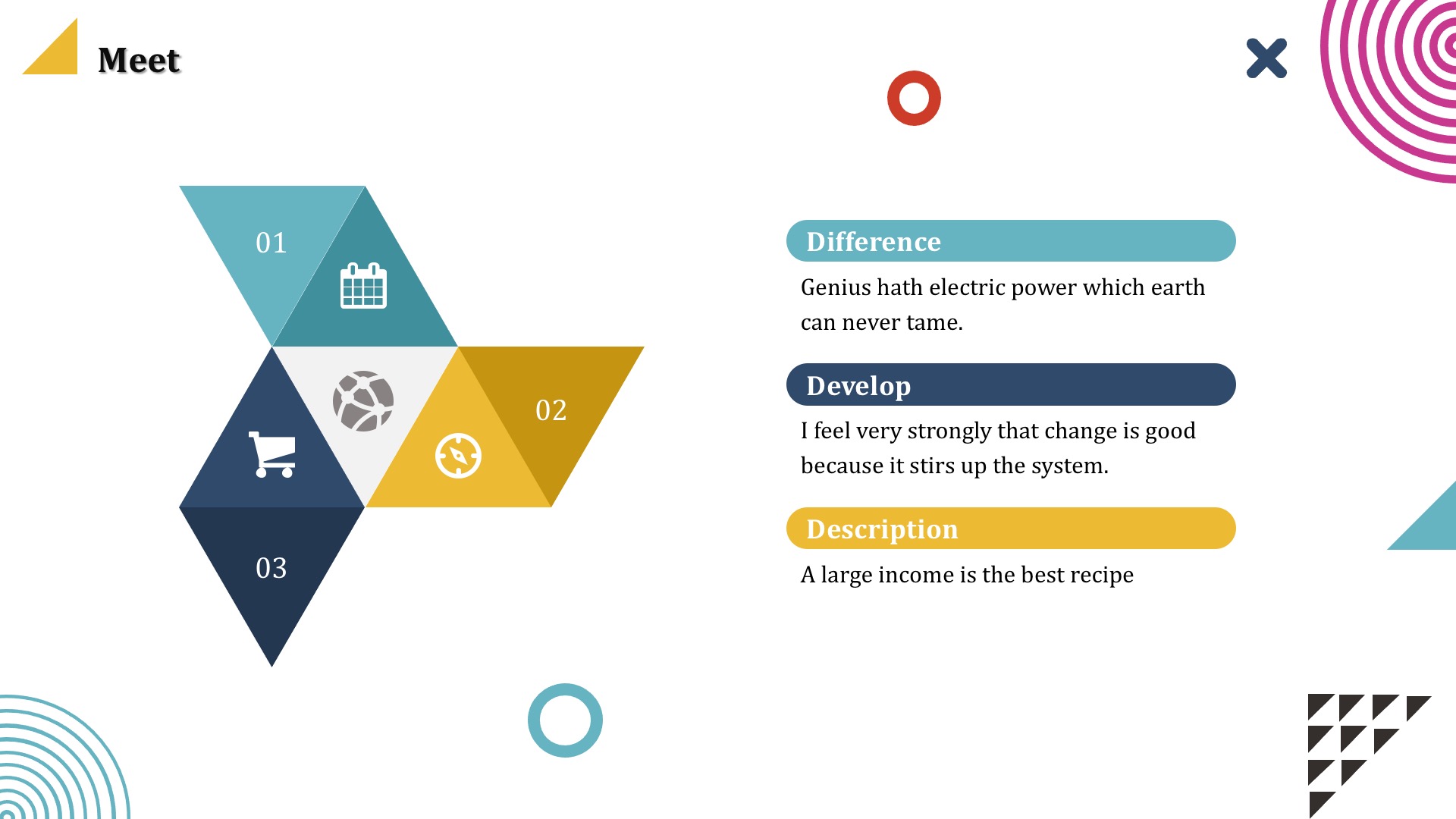 Meet

01

02

03

Difference

Genius hath electric power which earth can never tame.

Develop

I feel very strongly that change is good because it stirs up the system.

Description

A large income is the best recipe